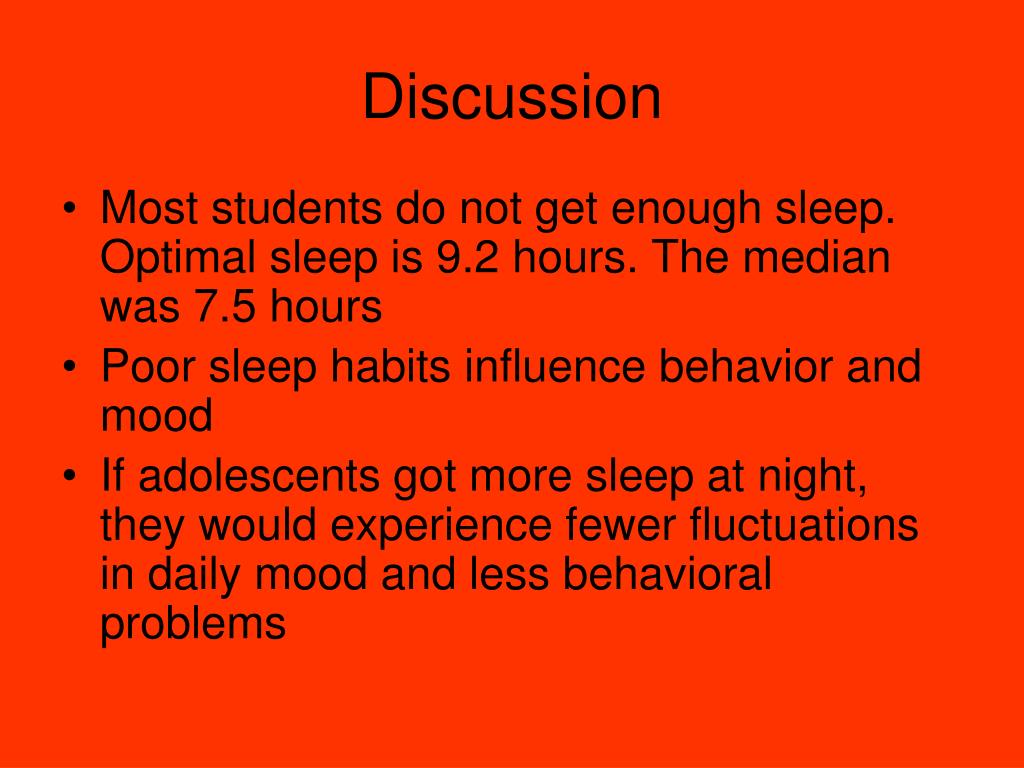 Discussion

• Most students do not get enough sleep. Optimal sleep is 9.2 hours. The median was 7.5 hours
• Poor sleep habits influence behavior and mood
• If adolescents got more sleep at night, they would experience fewer fluctuations in daily mood and less behavioral problems